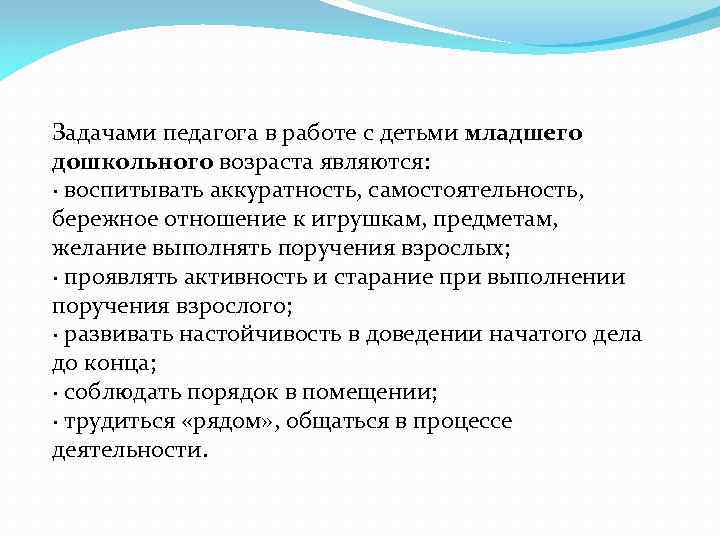 Задачами педагога в работе с детьми младшего дошкольного возраста являются:
· воспитывать аккуратность, самостоятельность, бережное отношение к игрушкам, предметам, желание выполнять поручения взрослых;
· проявлять активность и старание при выполнении поручения взрослого;
· развивать настойчивость в доведении начатого дела до конца;
· соблюдать порядок в помещении;
· трудиться «рядом», общаться в процессе деятельности.